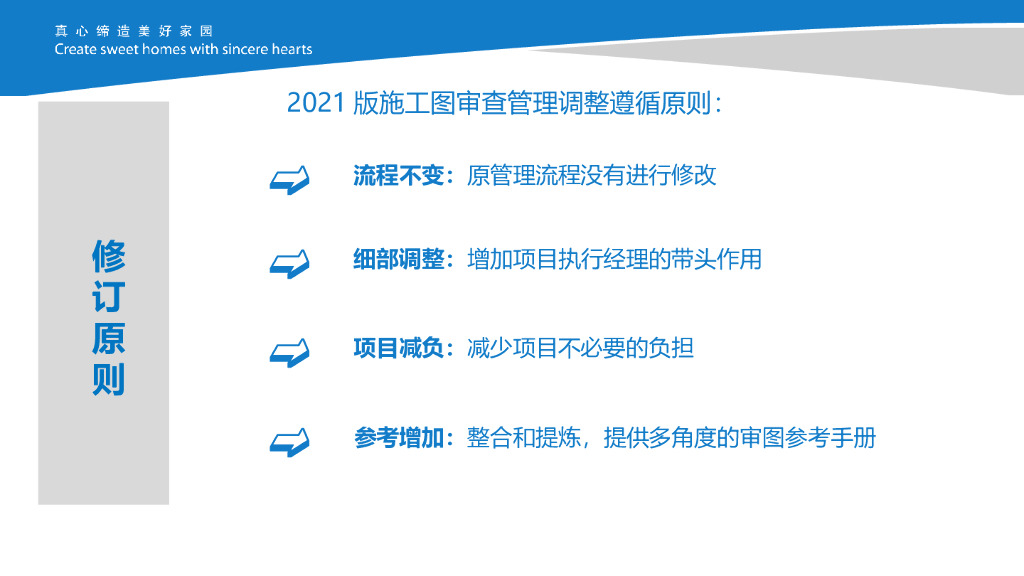 真心缔造美好家园
Create sweet homes with sincere hearts

修订原则

2021 版施工图审查管理调整遵循原则:

流程不变:原管理流程没有进行修改

细部调整:增加项目执行经理的带头作用

项目减负:减少项目不必要的负担

参考增加:整合和提炼,提供多角度的审图参考手册